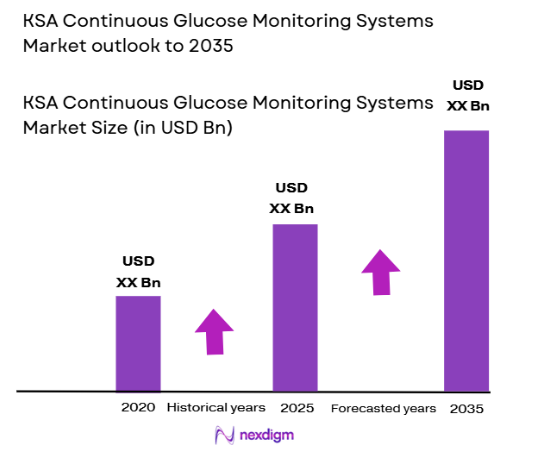 KSA Continuous Glucose Monitoring Systems Market outlook to 2035

KSA Continuous Glucose Monitoring Systems Market Size (in USD Bn)

USD XX Bn

USD XX Bn

USD XX Bn

2020 Historical years 2025 Forecasted years 2035

nexdigm